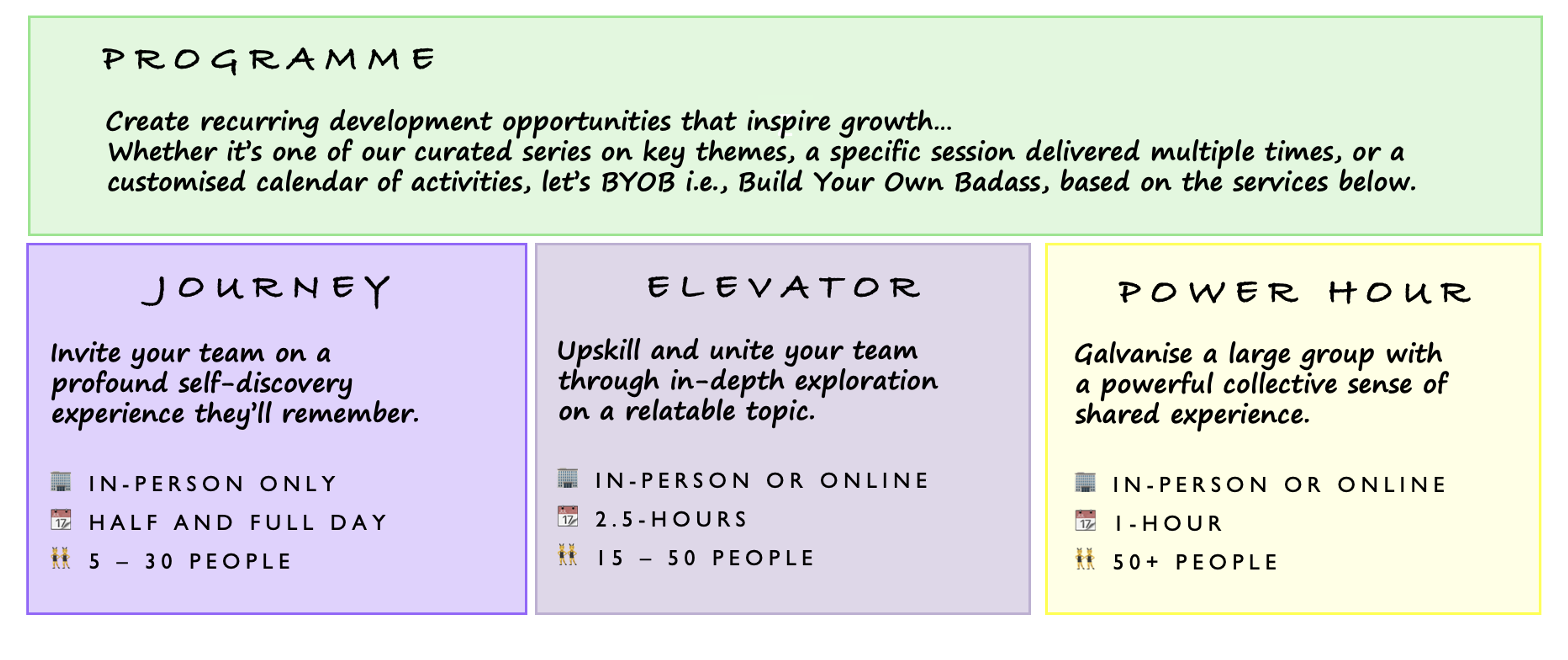 PROGRAMME

Create recurring development opportunities that inspire growth…
Whether it's one of our curated series on key themes, a specific session delivered multiple times, or a customised calendar of activities, let's BYOB i.e., Build Your Own Badass, based on the services below.

JOURNEY

Invite your team on a profound self-discovery experience they'll remember.

IN-PERSON ONLY
HALF AND FULL DAY
5 – 30 PEOPLE

ELEVATOR

Upskill and unite your team through in-depth exploration on a relatable topic.

IN-PERSON OR ONLINE
2.5-HOURS
15 – 50 PEOPLE

POWER HOUR

Galvanise a large group with a powerful collective sense of shared experience.

IN-PERSON OR ONLINE
1-HOUR
50+ PEOPLE